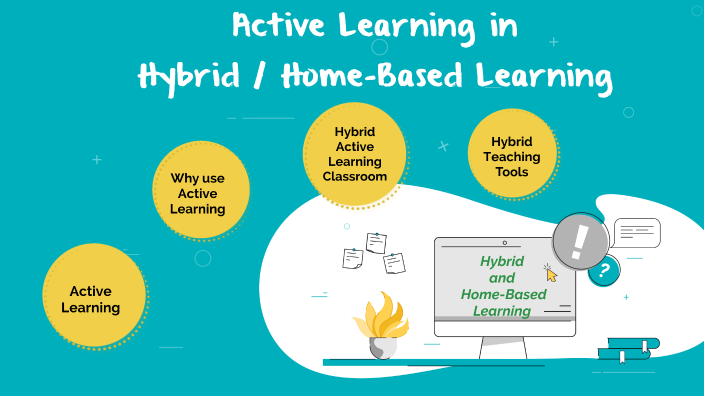 Active Learning in Hybrid / Home-Based Learning

Active Learning

Why use Active Learning

Hybrid Active Learning Classroom

Hybrid Teaching Tools

Hybrid and Home-Based Learning

!

?